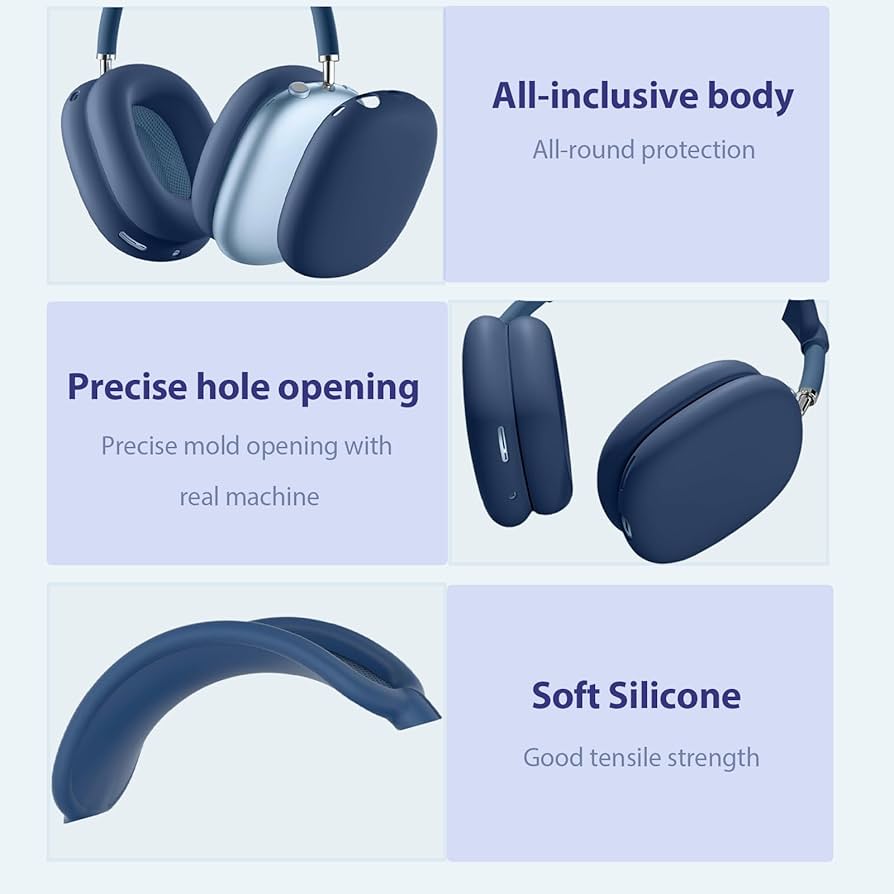 All-inclusive body

All-round protection

Precise hole opening

Precise mold opening with real machine

Soft Silicone

Good tensile strength